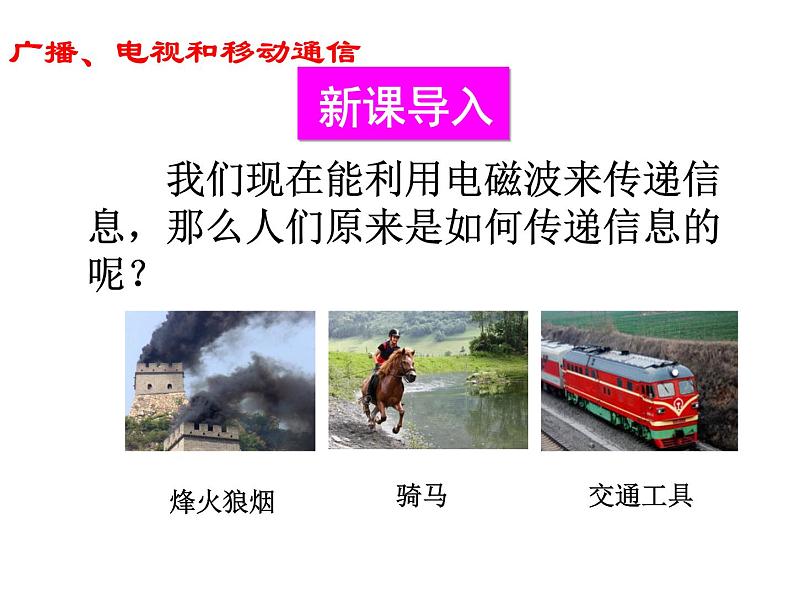 广播、电视和移动通信

新课导入

我们现在能利用电磁波来传递信息，那么人们原来是如何传递信息的呢？

烽火狼烟

骑马

交通工具